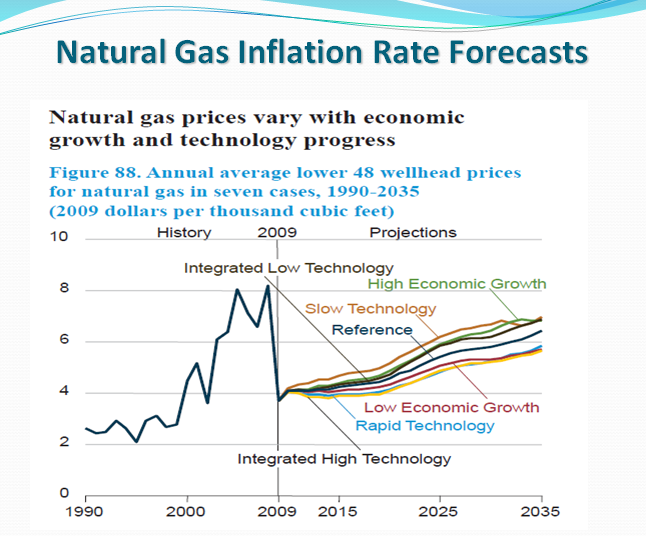 Natural Gas Inflation Rate Forecasts

Natural gas prices vary with economic growth and technology progress

Figure 88. Annual average lower 48 wellhead prices for natural gas in seven cases, 1990-2035 (2009 dollars per thousand cubic feet)

History
2009
Projections
10
8
6
4
2
0
Integrated Low Technology
High Economic Growth
Slow Technology
Reference
Low Economic Growth
Rapid Technology
Integrated High Technology
1990
2000
2009
2015
2025
2035